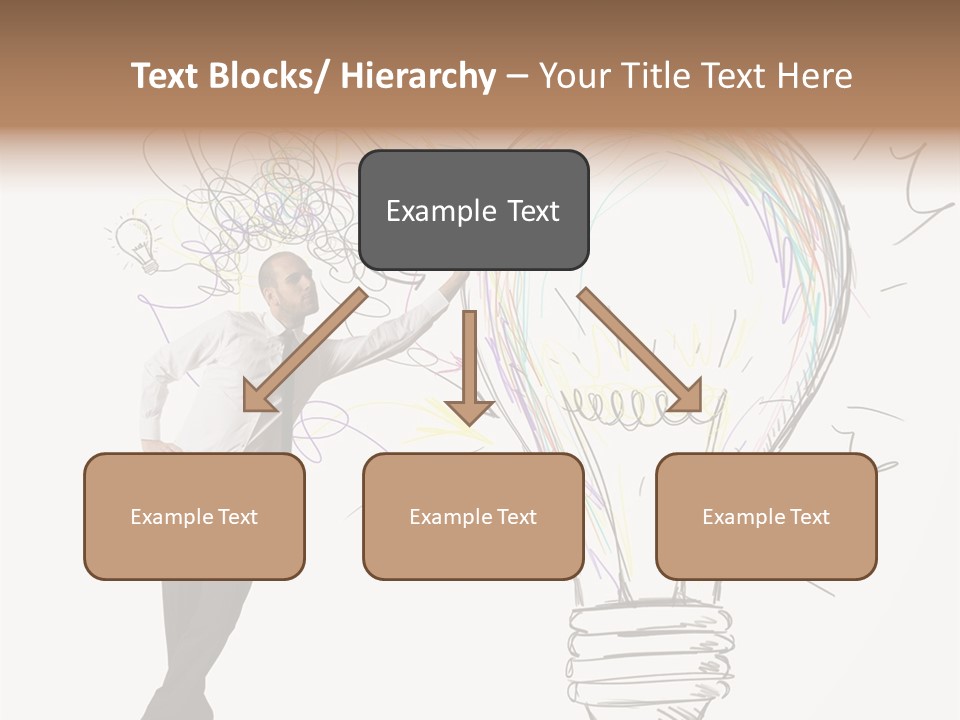 Text Blocks/ Hierarchy – Your Title Text Here

Example Text

Example Text

Example Text

Example Text